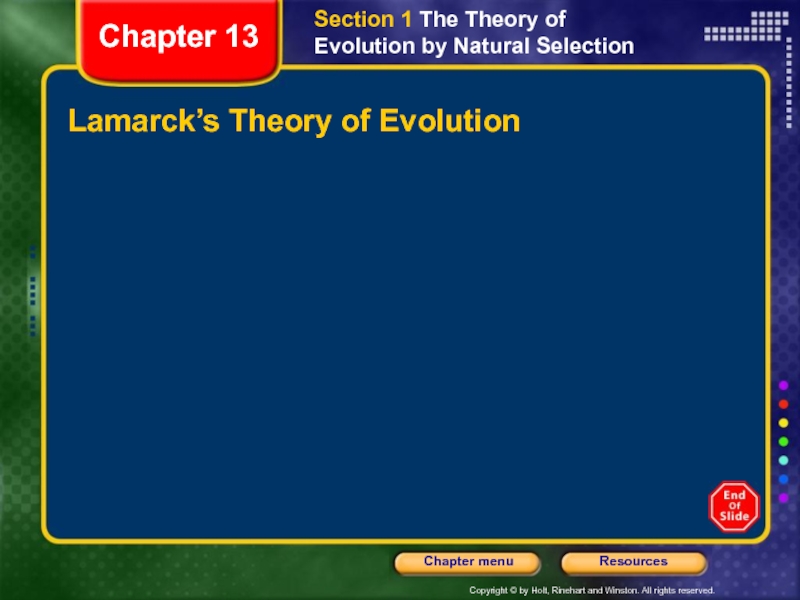 Chapter 13

Section 1 The Theory of Evolution by Natural Selection

Lamarck's Theory of Evolution

End Of Slide

Chapter menu

Resources

Copyright © by Holt, Rinehart and Winston. All rights reserved.